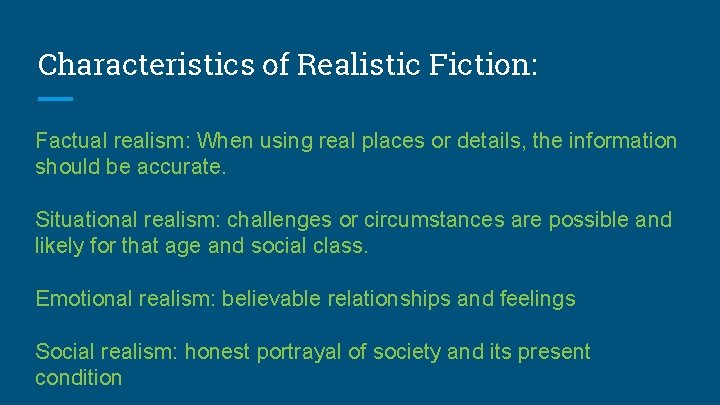 Characteristics of Realistic Fiction:

Factual realism: When using real places or details, the information should be accurate.

Situational realism: challenges or circumstances are possible and likely for that age and social class.

Emotional realism: believable relationships and feelings

Social realism: honest portrayal of society and its present condition